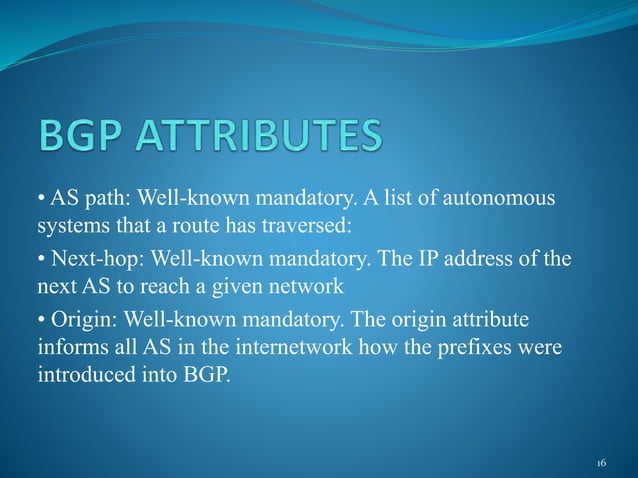 BGP ATTRIBUTES

• AS path: Well-known mandatory. A list of autonomous systems that a route has traversed:

• Next-hop: Well-known mandatory. The IP address of the next AS to reach a given network

• Origin: Well-known mandatory. The origin attribute informs all AS in the internetwork how the prefixes were introduced into BGP.

16